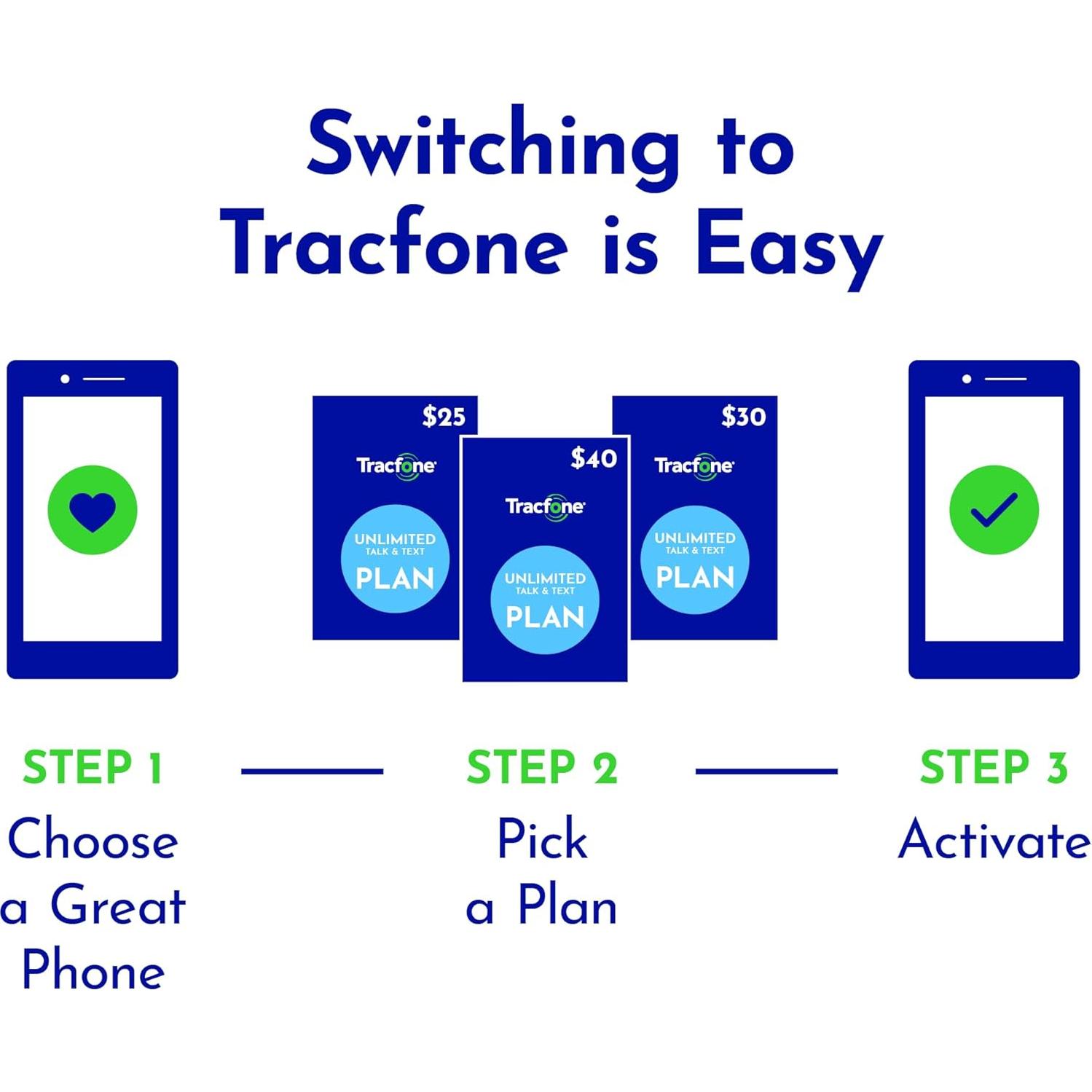 Switching to Tracfone is Easy

\$25
Tracfone
UNLIMITED
TALK & TEXT
PLAN

\$40
Tracfone
UNLIMITED
TALK & TEXT
PLAN

\$30
Tracfone
UNLIMITED
TALK & TEXT
PLAN

STEP 1
Choose a Great Phone

STEP 2
Pick a Plan

STEP 3
Activate